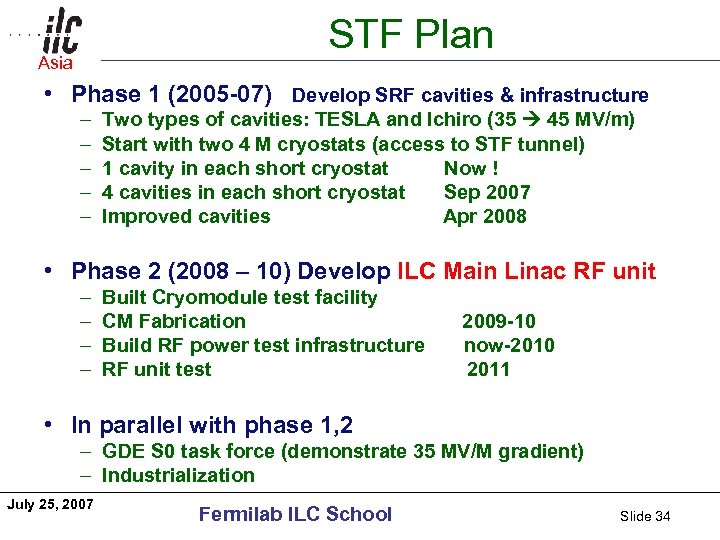 ilc
Asia

STF Plan

• Phase 1 (2005-07) Develop SRF cavities & infrastructure
– Two types of cavities: TESLA and Ichiro (35 → 45 MV/m)
– Start with two 4 M cryostats (access to STF tunnel)
– 1 cavity in each short cryostat Now !
– 4 cavities in each short cryostat Sep 2007
– Improved cavities Apr 2008

• Phase 2 (2008 – 10) Develop ILC Main Linac RF unit
– Built Cryomodule test facility
– CM Fabrication 2009-10
– Build RF power test infrastructure now-2010
– RF unit test 2011

• In parallel with phase 1,2
– GDE S0 task force (demonstrate 35 MV/M gradient)
– Industrialization

July 25, 2007
Fermilab ILC School
Slide 34